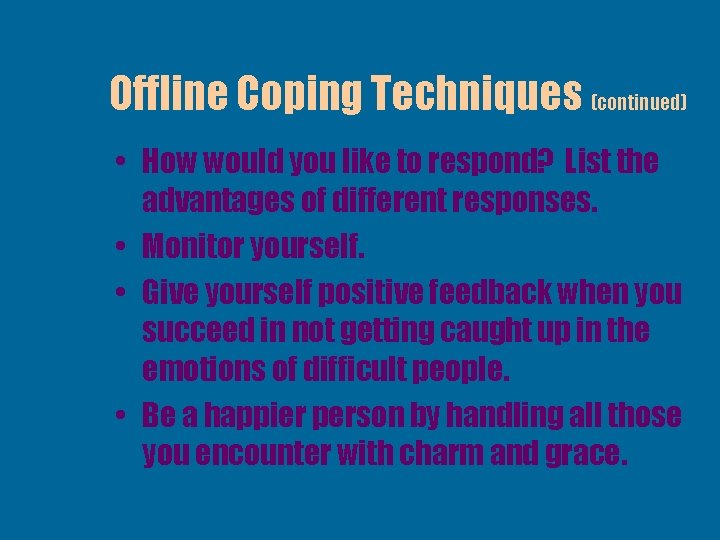 Offline Coping Techniques (continued)

• How would you like to respond? List the advantages of different responses.

• Monitor yourself.

• Give yourself positive feedback when you succeed in not getting caught up in the emotions of difficult people.

• Be a happier person by handling all those you encounter with charm and grace.